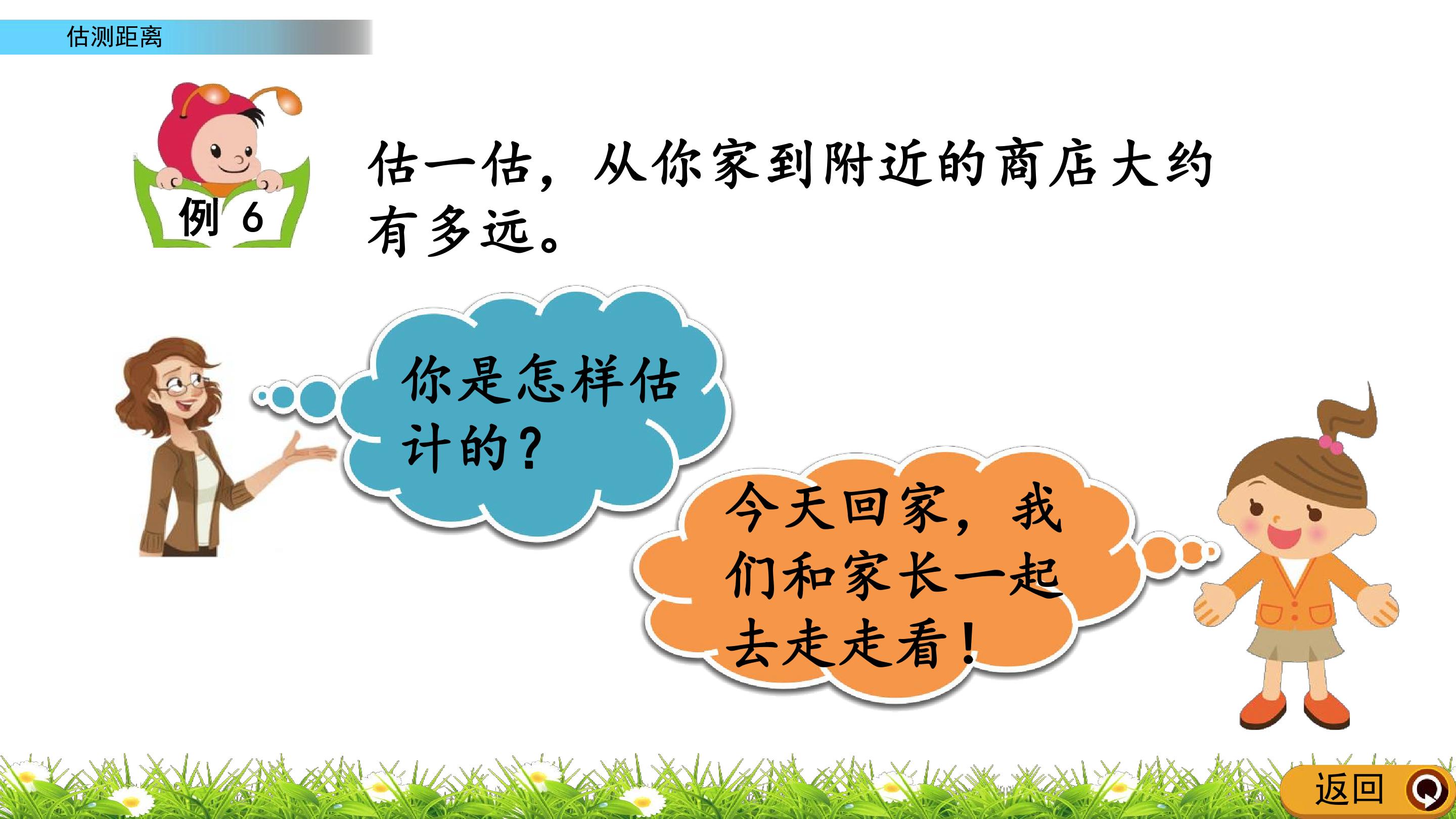 估测距离

例 6

估一估，从你家到附近的商店大约有多远。

你是怎样估计的？

今天回家，我们和家长一起去走走看！

返回